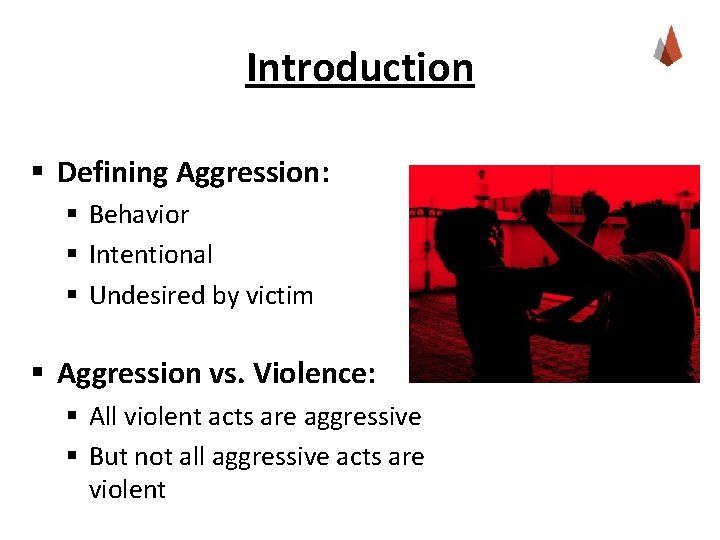 Introduction

▪ Defining Aggression:
▪ Behavior
▪ Intentional
▪ Undesired by victim

▪ Aggression vs. Violence:
▪ All violent acts are aggressive
▪ But not all aggressive acts are violent